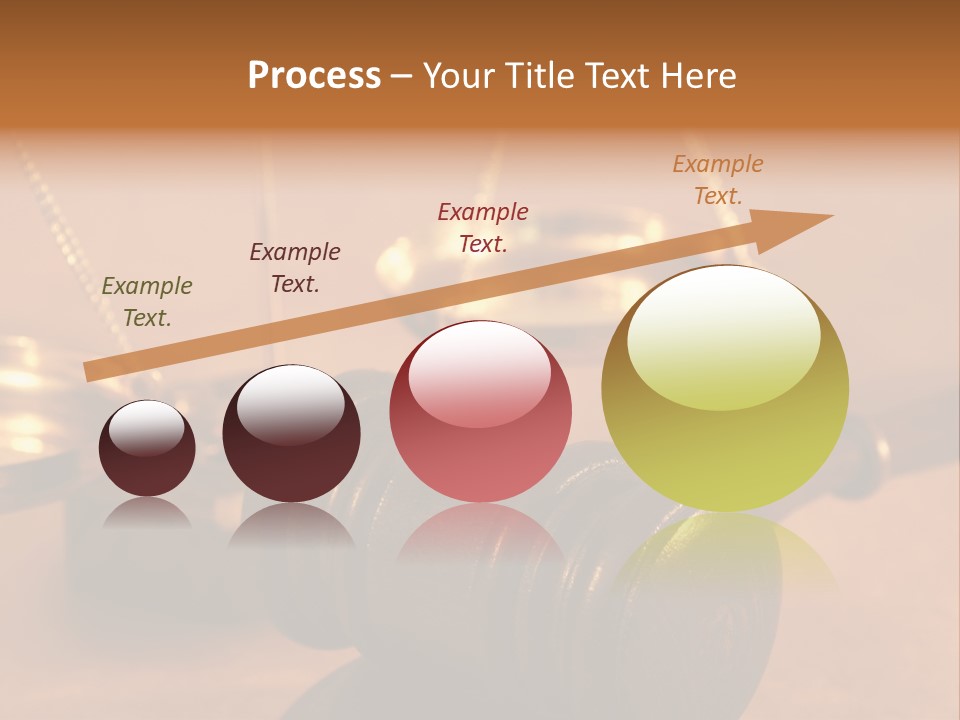 Process – Your Title Text Here

Example Text.

Example Text.

Example Text.

Example Text.